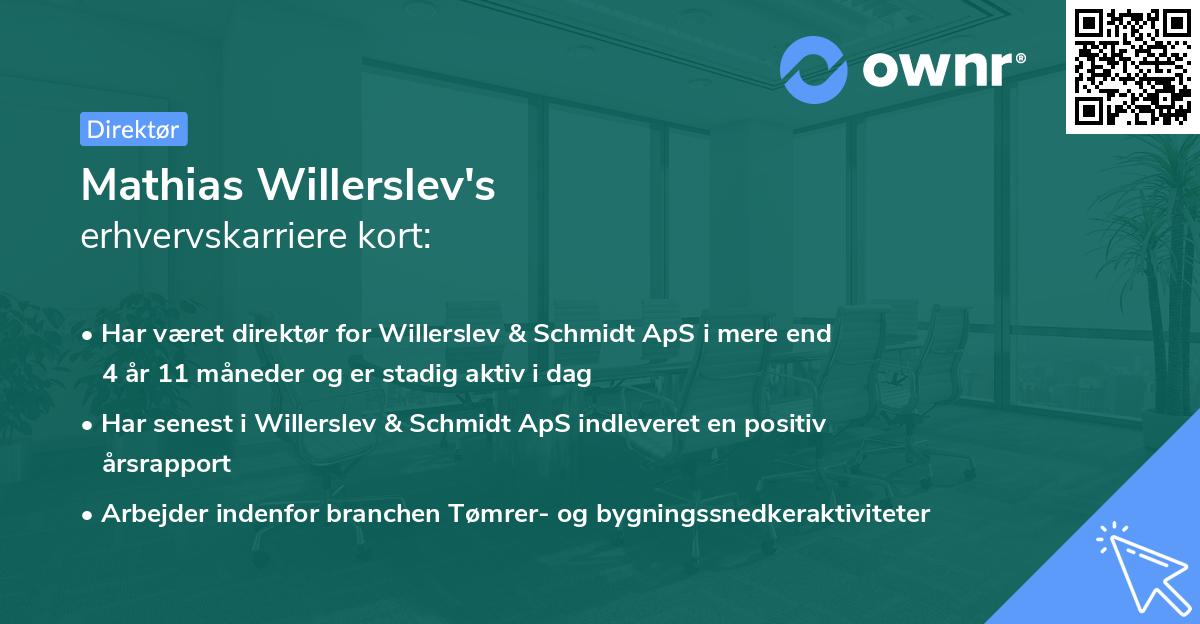 ownr®

Direktør

Mathias Willerslev's
erhvervskarriere kort:

• Har været direktør for Willerslev & Schmidt ApS i mere end 4 år 11 måneder og er stadig aktiv i dag

• Har senest i Willerslev & Schmidt ApS indleveret en positiv årsrapport

• Arbejder indenfor branchen Tømrer- og bygningssnedkeraktiviteter